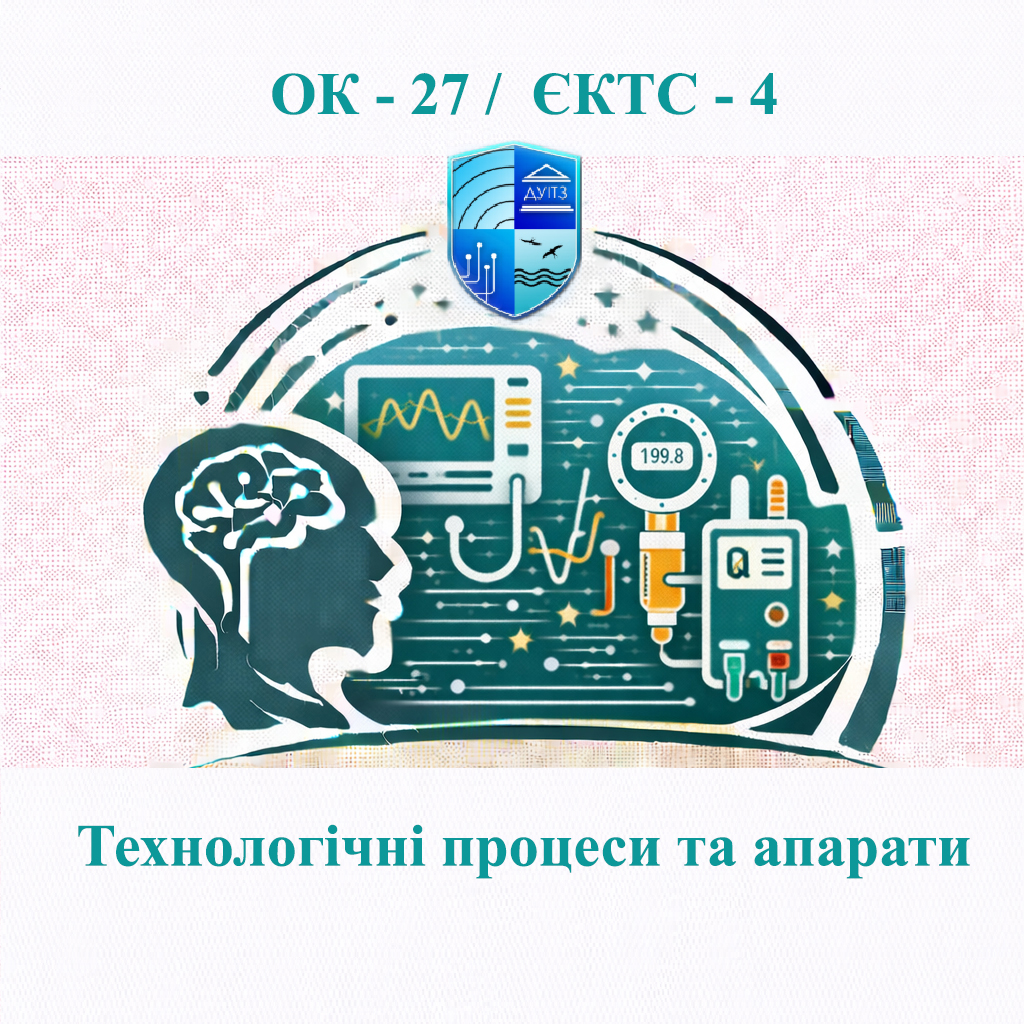 ОК - 27 / ЄКТС - 4

ДУІТЗ

199.8

Технологічні процеси та апарати